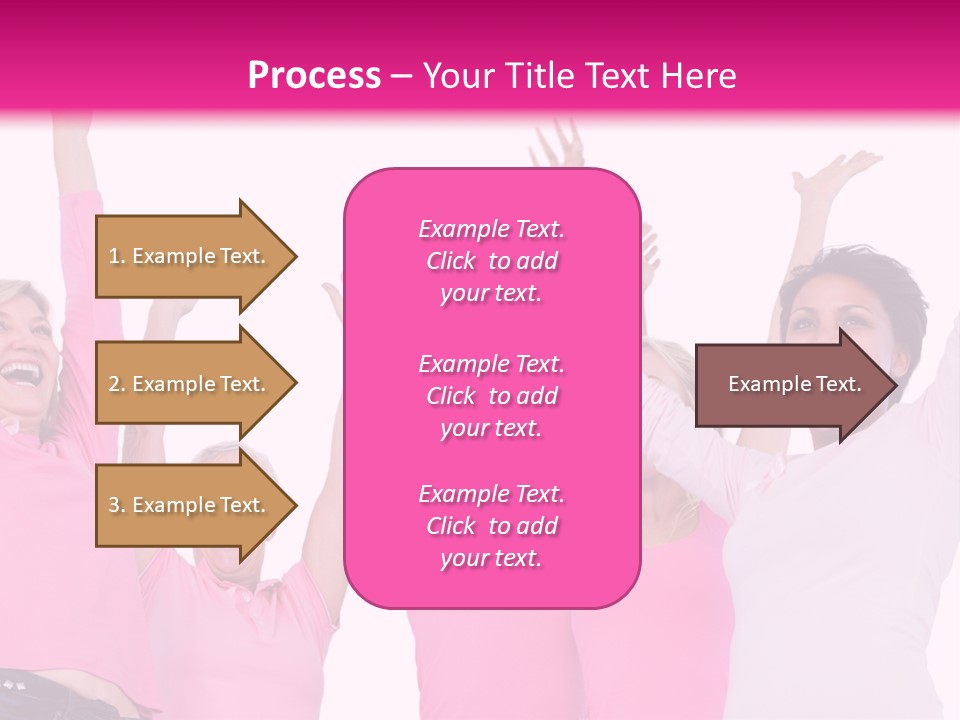 Process – Your Title Text Here

1. Example Text.

2. Example Text.

3. Example Text.

Example Text. Click to add your text.

Example Text. Click to add your text.

Example Text. Click to add your text.

Example Text.